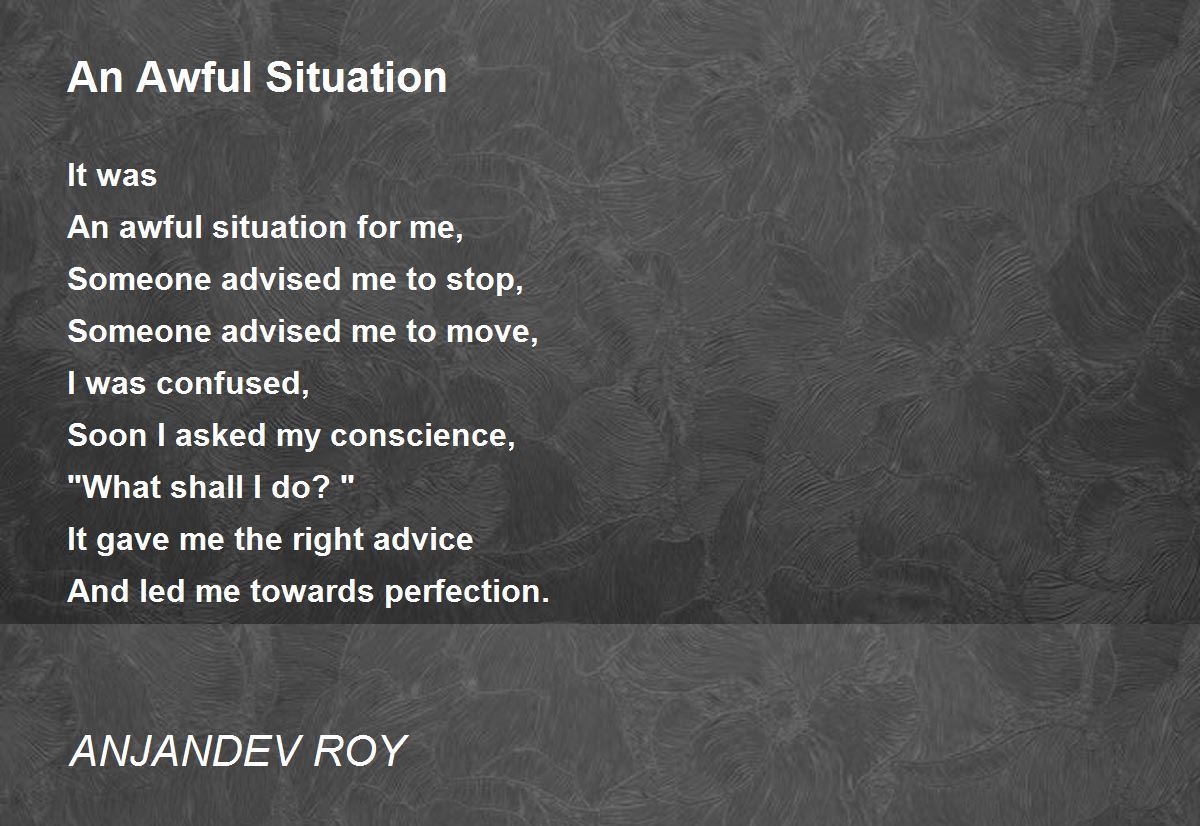 An Awful Situation

It was
An awful situation for me,
Someone advised me to stop,
Someone advised me to move,
I was confused,
Soon I asked my conscience,
"What shall I do? "
It gave me the right advice
And led me towards perfection.

ANJANDEV ROY